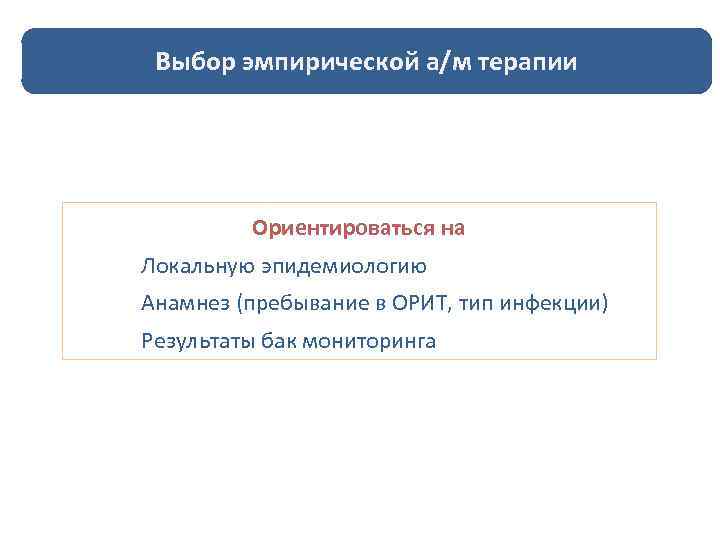 Выбор эмпирической а/м терапии

Ориентироваться на

Локальную эпидемиологию

Анамнез (пребывание в ОРИТ, тип инфекции)

Результаты бак мониторинга